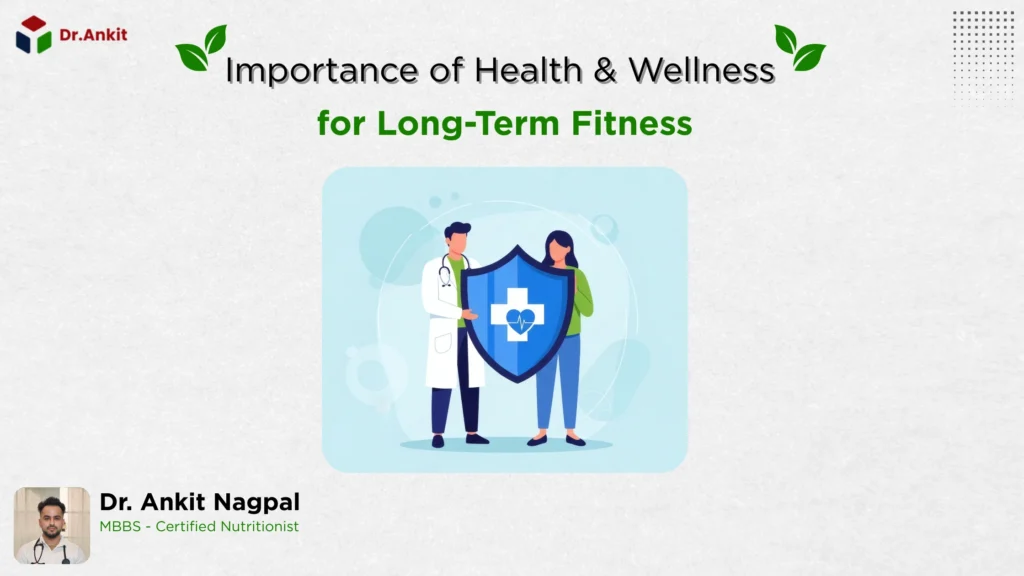 Dr.Ankit

Importance of Health & Wellness
for Long-Term Fitness

Dr. Ankit Nagpal
MBBS - Certified Nutritionist